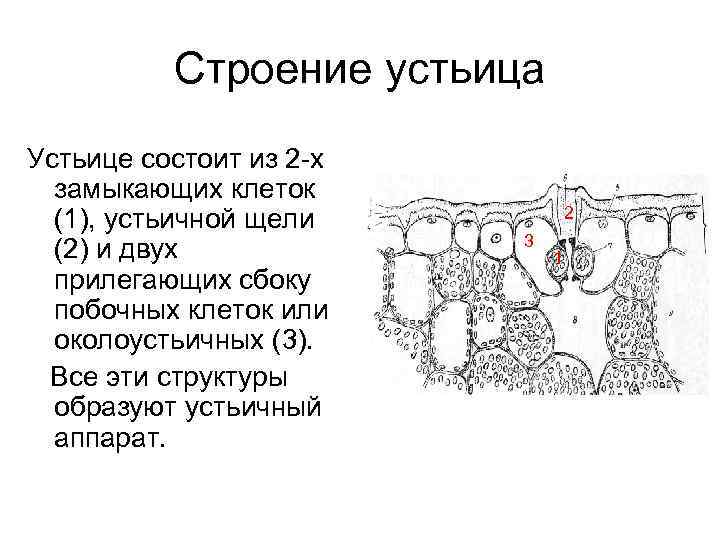 Строение устьица

Устьице состоит из 2-х замыкающих клеток (1), устьичной щели (2) и двух прилегающих сбоку побочных клеток или околоустьичных (3).

Все эти структуры образуют устьичный аппарат.

2
3
1